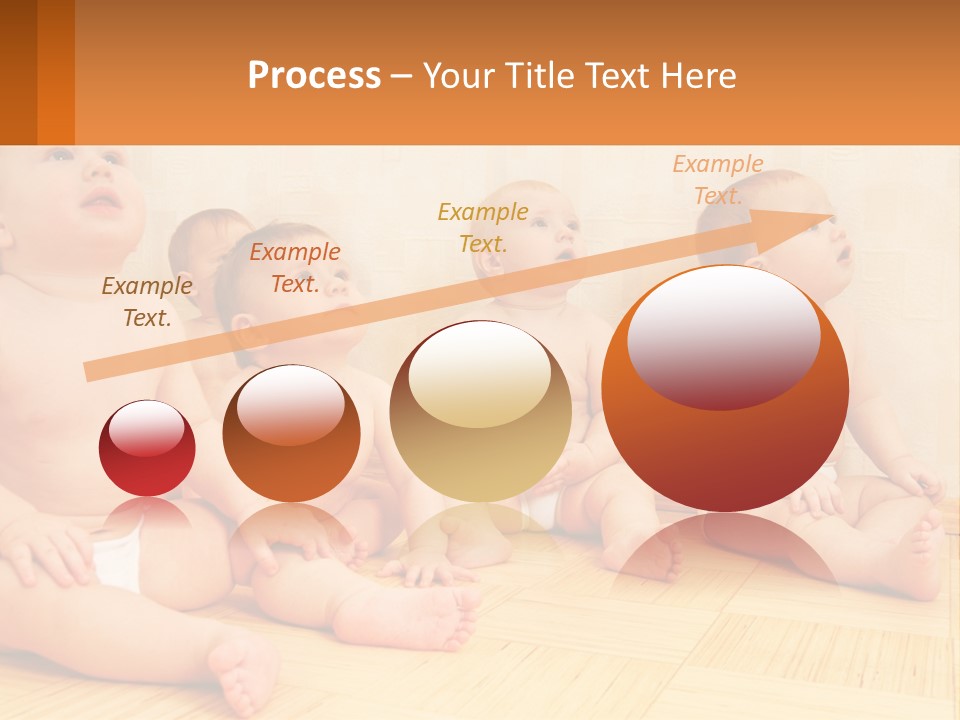 Process – Your Title Text Here

Example Text.

Example Text.

Example Text.

Example Text.